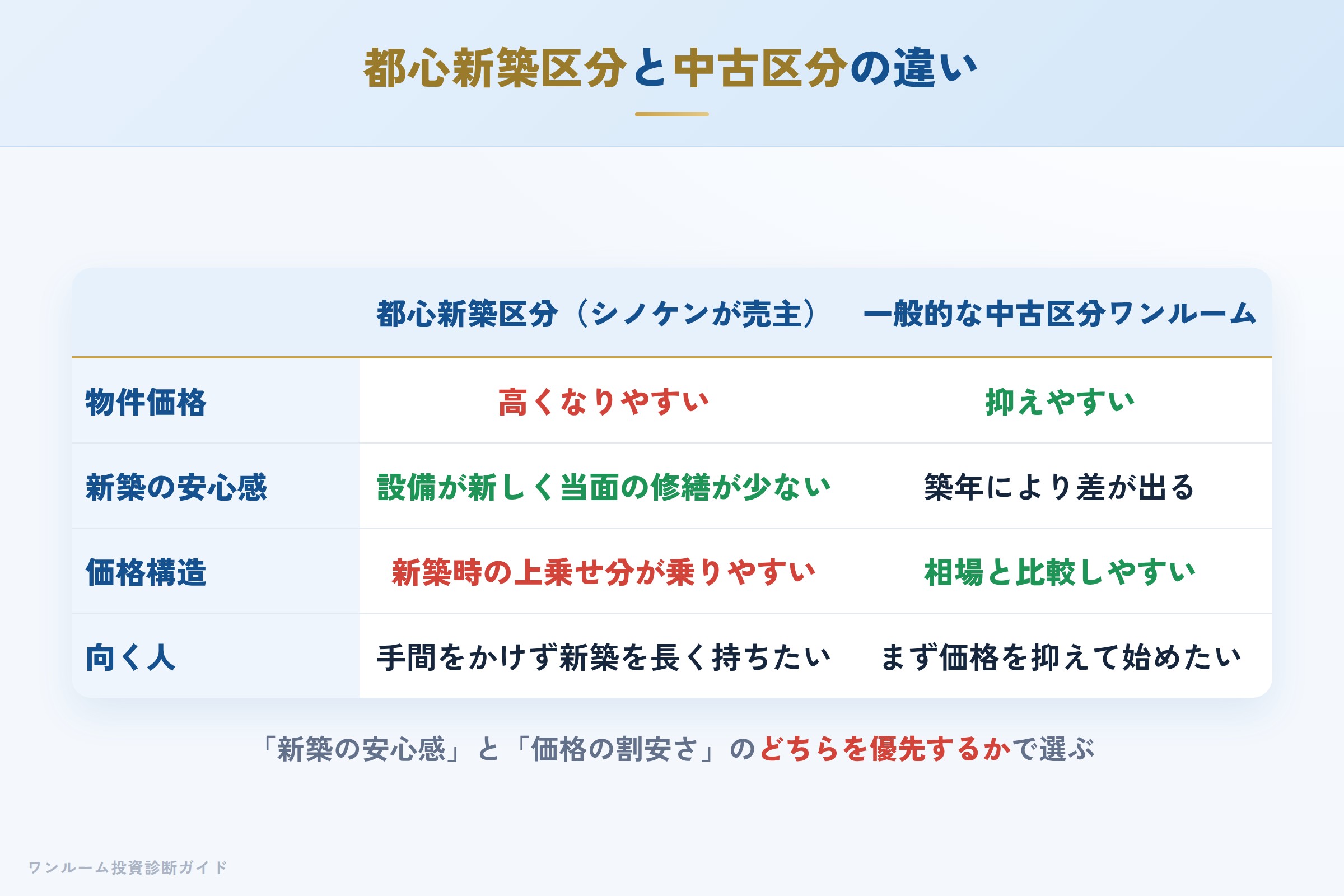 都心新築区分と中古区分の違い

| | 都心新築区分（シノケンが売主） | 一般的な中古区分ワンルーム |
|---|---|---|
| 物件価格 | 高くなりやすい | 抑えやすい |
| 新築の安心感 | 設備が新しく当面の修繕が少ない | 築年により差が出る |
| 価格構造 | 新築時の上乗せ分が乗りやすい | 相場と比較しやすい |
| 向く人 | 手間をかけず新築を長く持ちたい | まず価格を抑えて始めたい |

「新築の安心感」と「価格の割安さ」のどちらを優先するかで選ぶ

ワンルーム投資診断ガイド